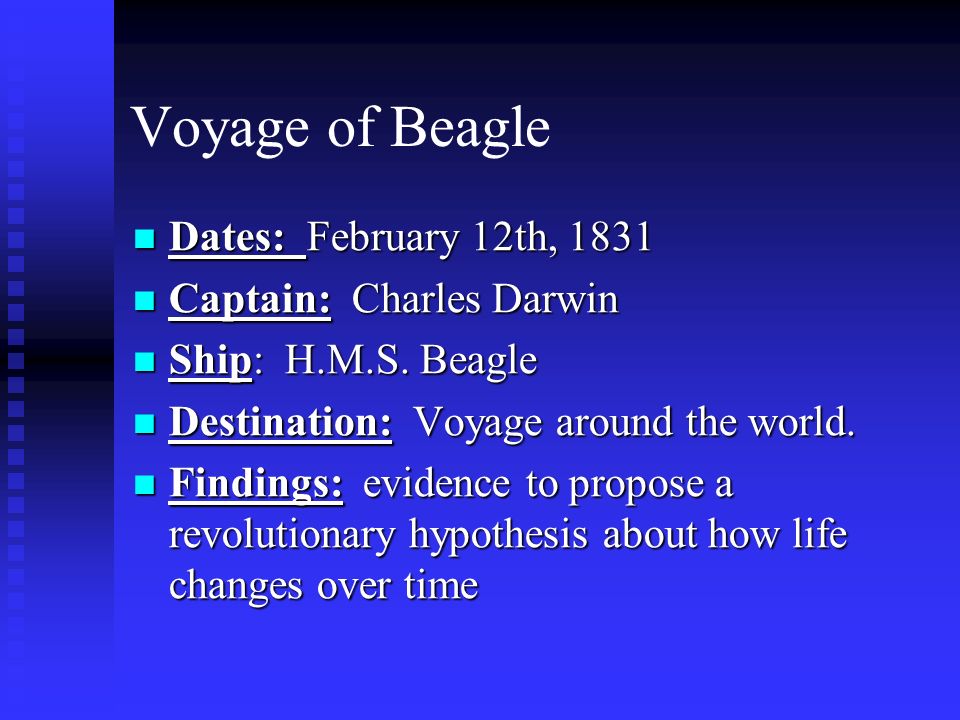 Voyage of Beagle

- Dates: February 12th, 1831
- Captain: Charles Darwin
- Ship: H.M.S. Beagle
- Destination: Voyage around the world.
- Findings: evidence to propose a revolutionary hypothesis about how life changes over time